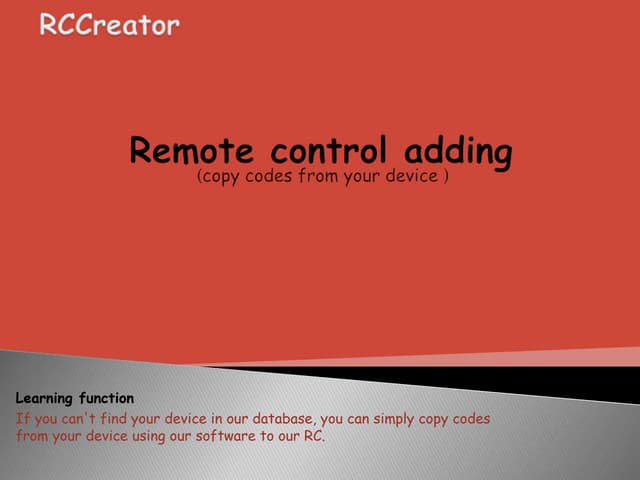 RCCreator

Remote control adding
(copy codes from your device )

Learning function
If you can't find your device in our database, you can simply copy codes from your device using our software to our RC.